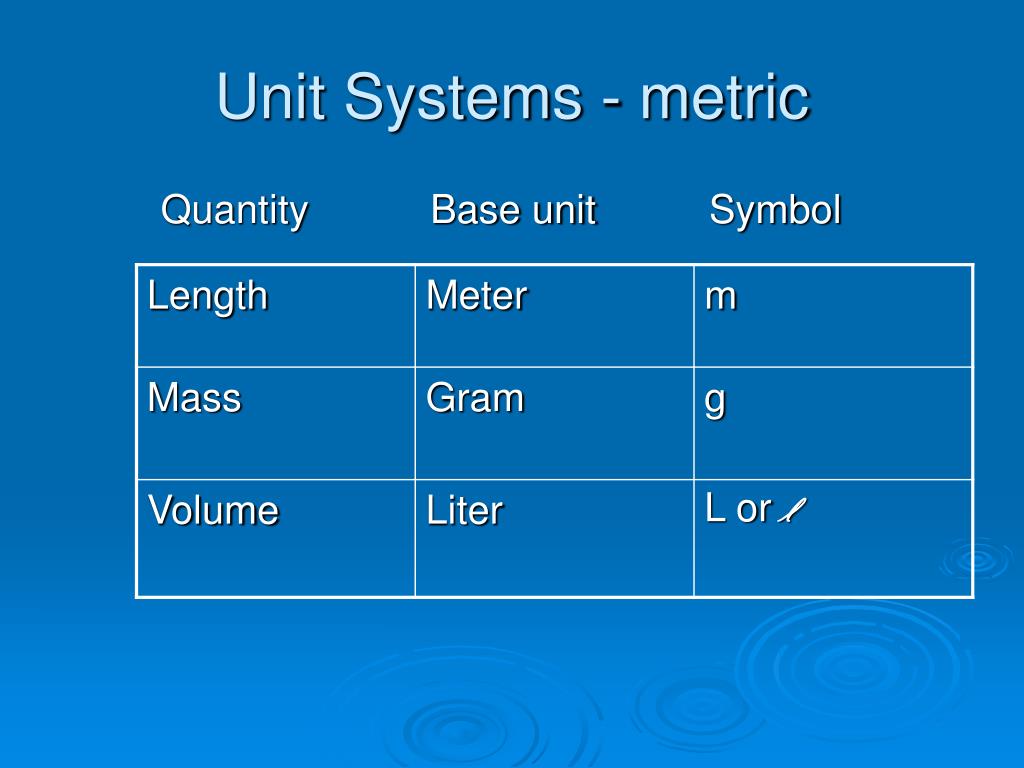 Unit Systems - metric

| Quantity | Base unit | Symbol |
|---|---|---|
| Length | Meter | m |
| Mass | Gram | g |
| Volume | Liter | L or $\ell$ |